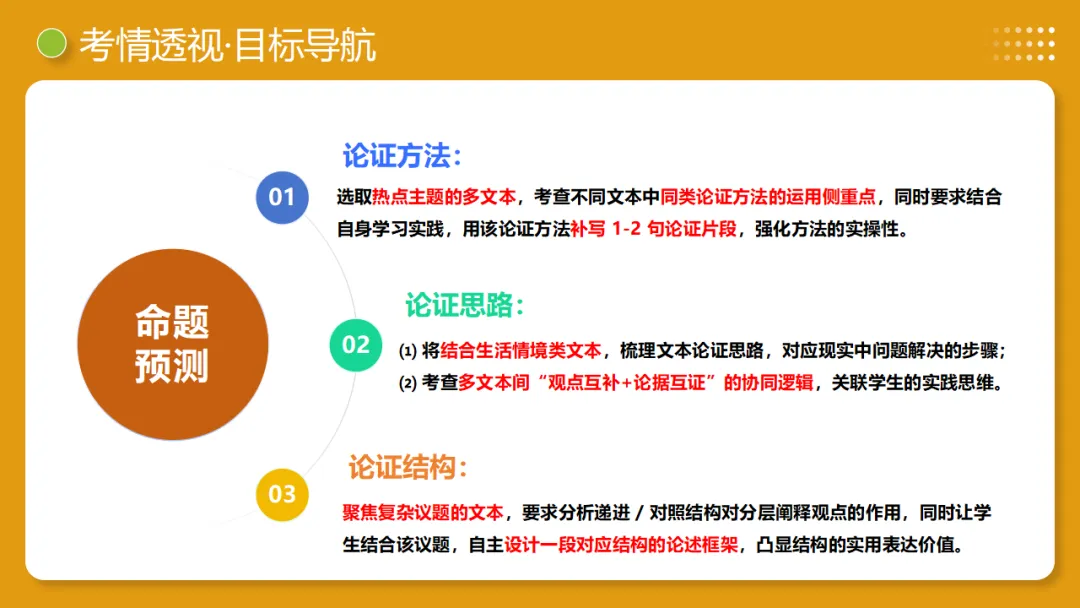 考情透视·目标导航

命题预测

01

论证方法：

选取热点主题的多文本，考查不同文本中同类论证方法的运用侧重点，同时要求结合自身学习实践，用该论证方法补写 1-2 句论证片段，强化方法的实操性。

02

论证思路：

(1) 将结合生活情境类文本，梳理文本论证思路，对应现实中问题解决的步骤；
(2) 考查多文本间“观点互补+论据互证”的协同逻辑，关联学生的实践思维。

03

论证结构：

聚焦复杂议题的文本，要求分析递进 / 对照结构对分层阐释观点的作用，同时让学生结合该议题，自主设计一段对应结构的论述框架，凸显结构的实用表达价值。